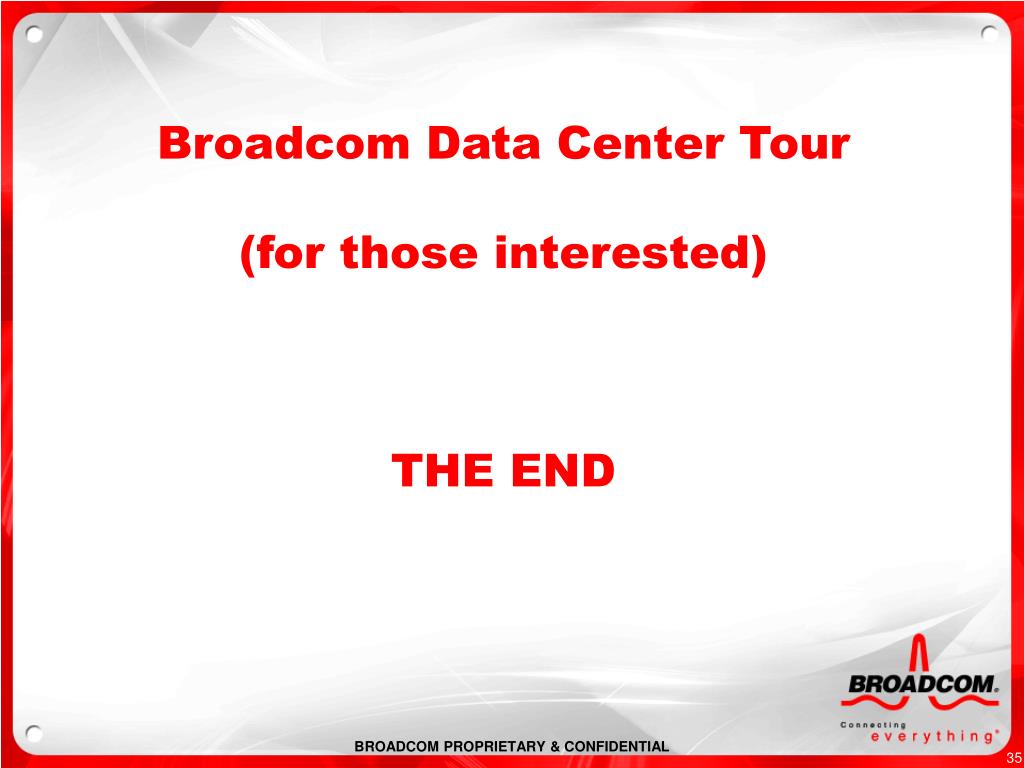 Broadcom Data Center Tour

(for those interested)

THE END

BROADCOM®
Connecting everything®

BROADCOM PROPRIETARY & CONFIDENTIAL

35